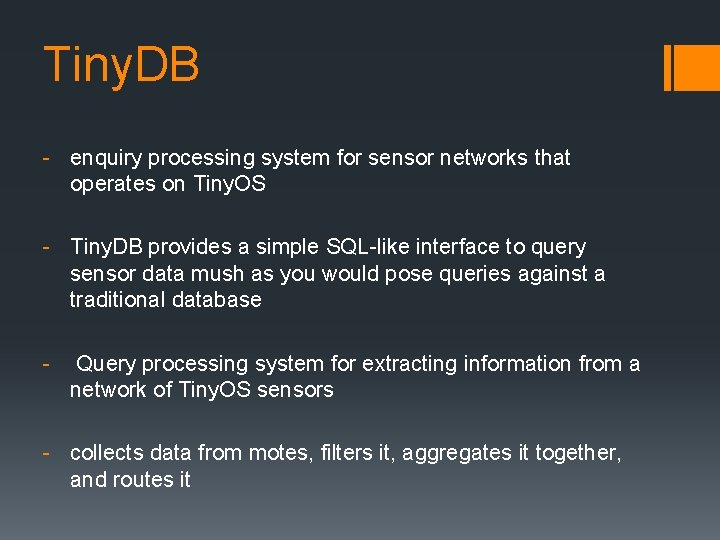 TinyDB

- enquiry processing system for sensor networks that operates on TinyOS

- TinyDB provides a simple SQL-like interface to query sensor data mush as you would pose queries against a traditional database

- Query processing system for extracting information from a network of TinyOS sensors

- collects data from motes, filters it, aggregates it together, and routes it